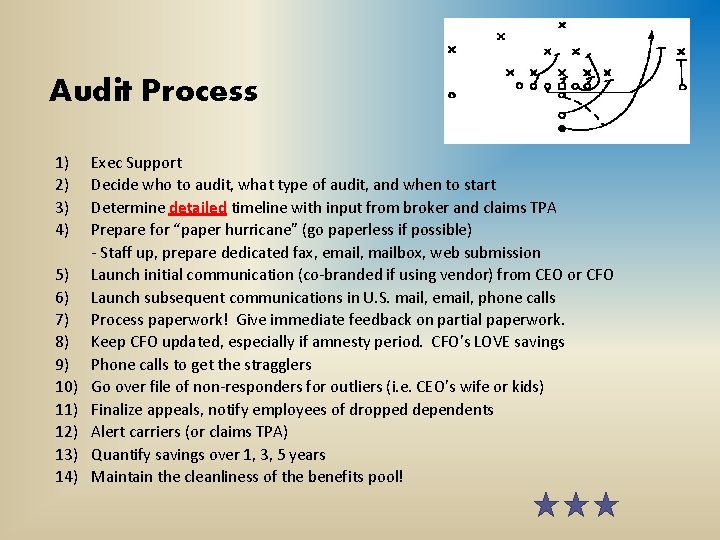 Audit Process

1) Exec Support
2) Decide who to audit, what type of audit, and when to start
3) Determine detailed timeline with input from broker and claims TPA
4) Prepare for “paper hurricane” (go paperless if possible)
- Staff up, prepare dedicated fax, email, mailbox, web submission
5) Launch initial communication (co-branded if using vendor) from CEO or CFO
6) Launch subsequent communications in U.S. mail, email, phone calls
7) Process paperwork! Give immediate feedback on partial paperwork.
8) Keep CFO updated, especially if amnesty period. CFO's LOVE savings
9) Phone calls to get the stragglers
10) Go over file of non-responders for outliers (i.e. CEO's wife or kids)
11) Finalize appeals, notify employees of dropped dependents
12) Alert carriers (or claims TPA)
13) Quantify savings over 1, 3, 5 years
14) Maintain the cleanliness of the benefits pool!